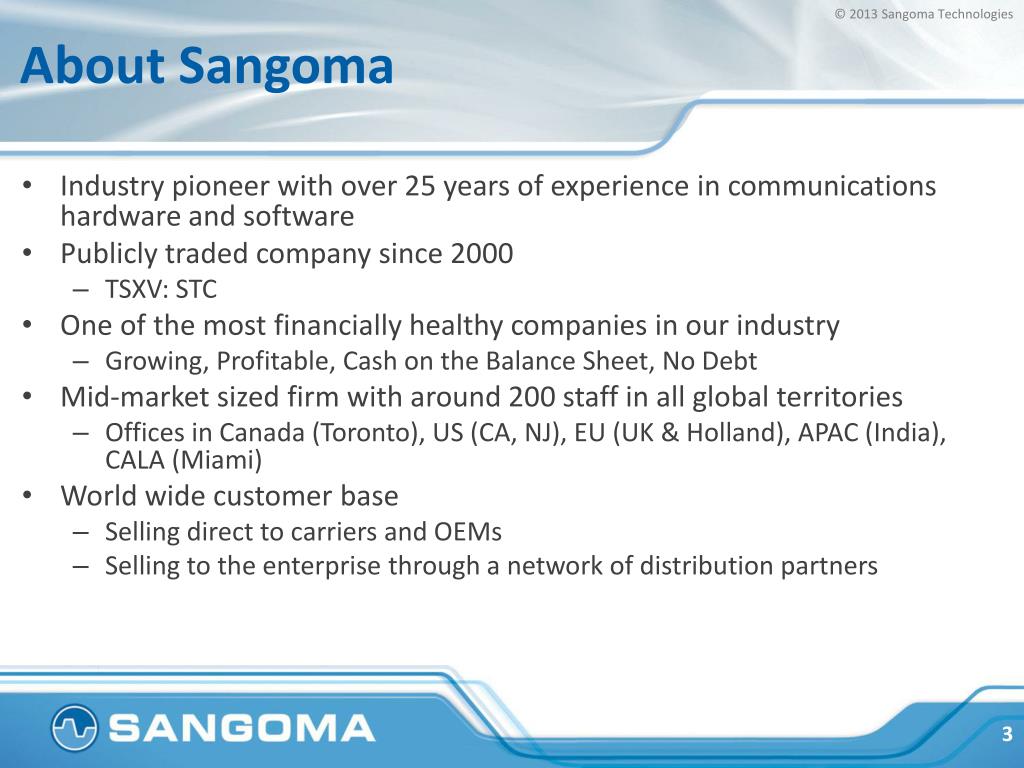 © 2013 Sangoma Technologies

About Sangoma

• Industry pioneer with over 25 years of experience in communications hardware and software
• Publicly traded company since 2000
 – TSXV: STC
• One of the most financially healthy companies in our industry
 – Growing, Profitable, Cash on the Balance Sheet, No Debt
• Mid-market sized firm with around 200 staff in all global territories
 – Offices in Canada (Toronto), US (CA, NJ), EU (UK & Holland), APAC (India), CALA (Miami)
• World wide customer base
 – Selling direct to carriers and OEMs
 – Selling to the enterprise through a network of distribution partners

SANGOMA

3